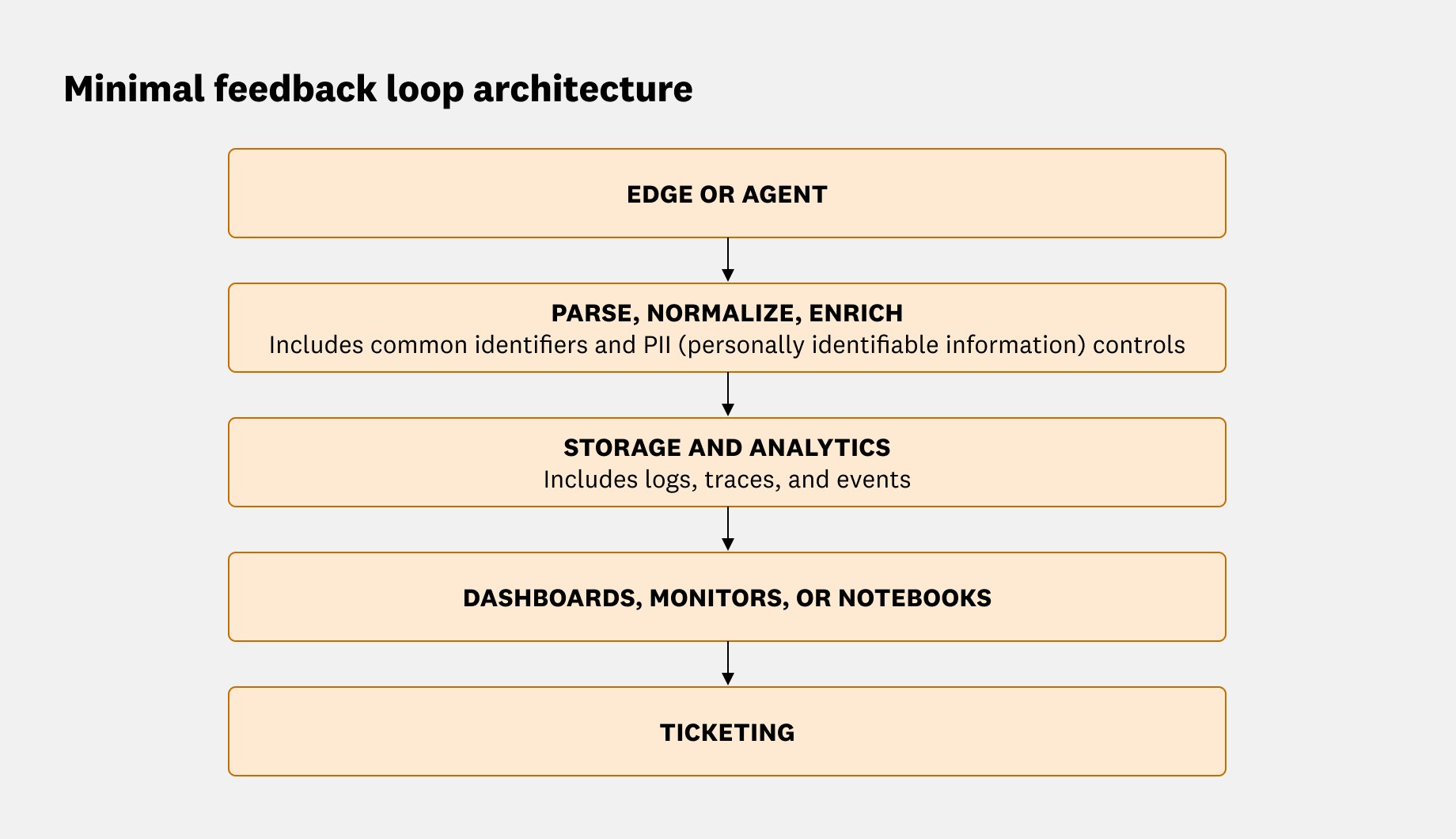 Minimal feedback loop architecture

EDGE OR AGENT

PARSE, NORMALIZE, ENRICH
Includes common identifiers and PII (personally identifiable information) controls

STORAGE AND ANALYTICS
Includes logs, traces, and events

DASHBOARDS, MONITORS, OR NOTEBOOKS

TICKETING